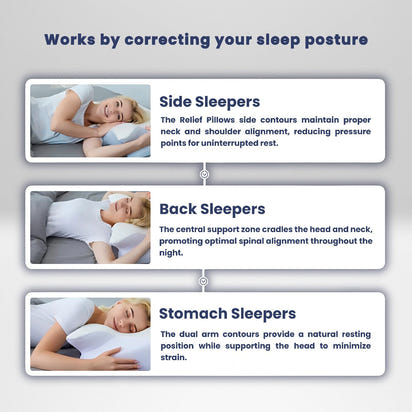 Works by correcting your sleep posture

Side Sleepers

The Relief Pillows side contours maintain proper neck and shoulder alignment, reducing pressure points for uninterrupted rest.

Back Sleepers

The central support zone cradles the head and neck, promoting optimal spinal alignment throughout the night.

Stomach Sleepers

The dual arm contours provide a natural resting position while supporting the head to minimize strain.